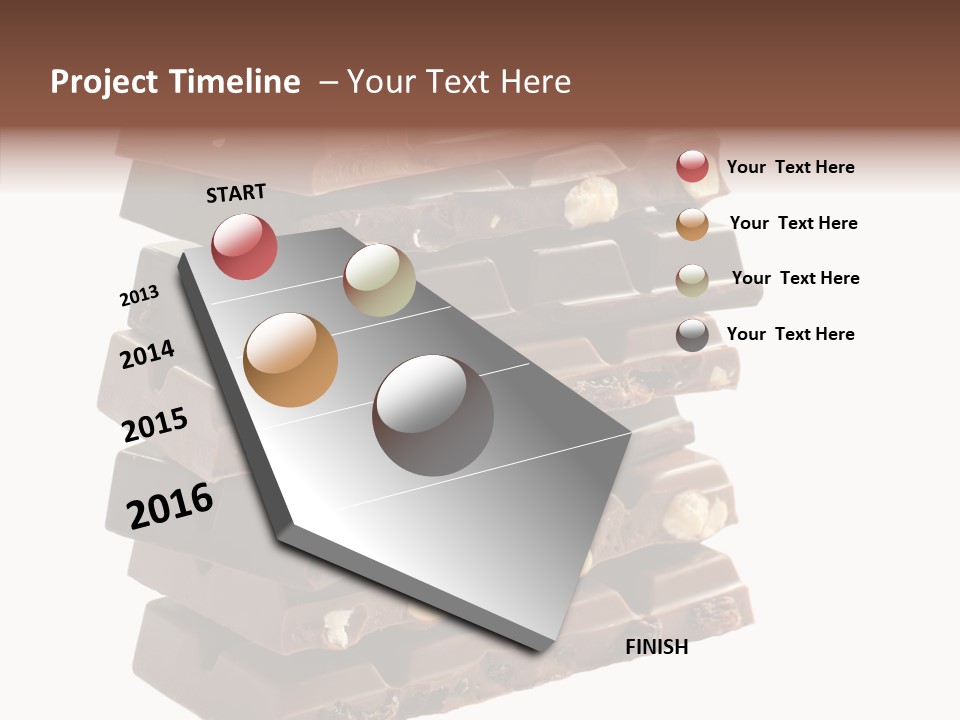 Project Timeline – Your Text Here

START

2013

2014

2015

2016

FINISH

Your Text Here

Your Text Here

Your Text Here

Your Text Here